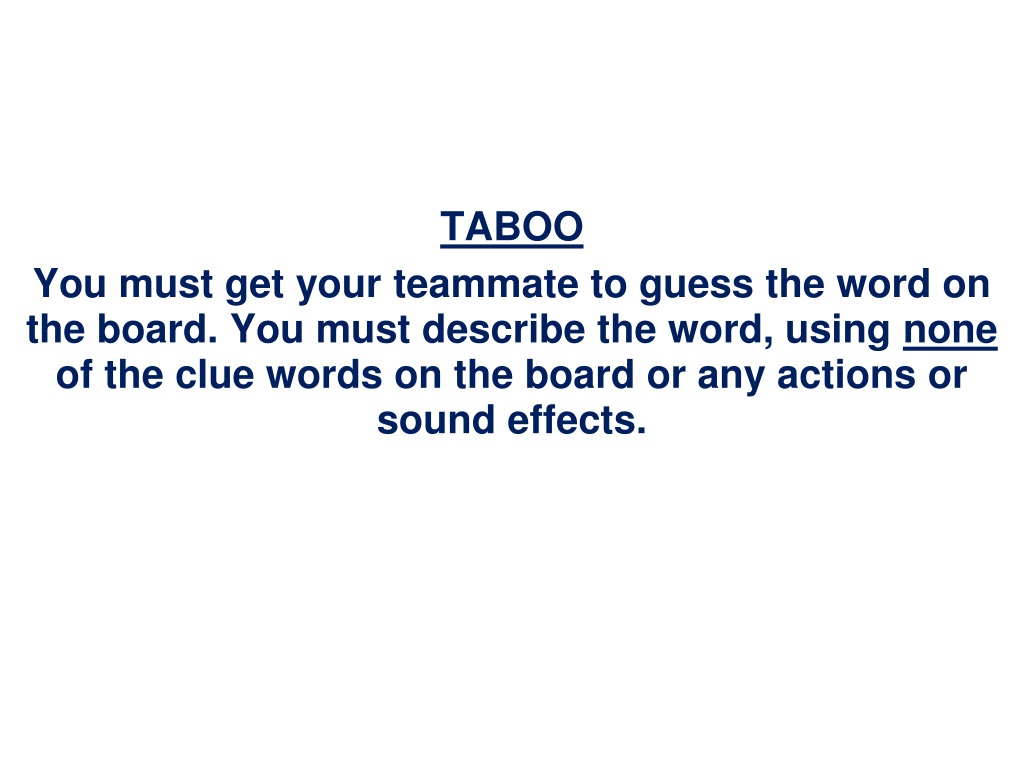 TABOO

You must get your teammate to guess the word on the board. You must describe the word, using none of the clue words on the board or any actions or sound effects.